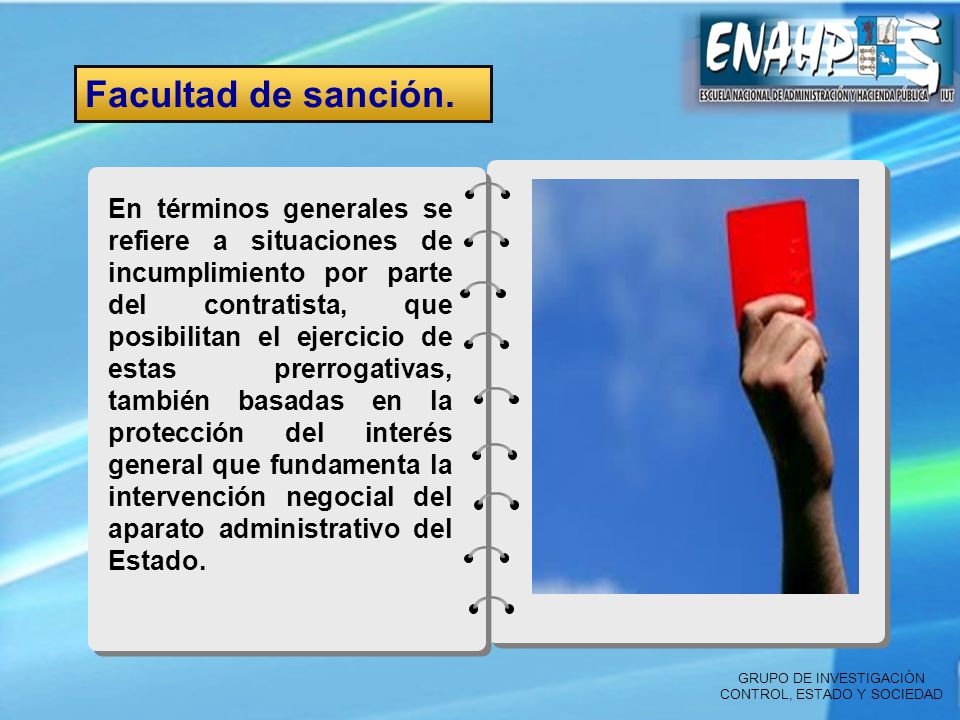 ENAHP
ESCUELA NACIONAL DE ADMINISTRACIÓN Y HACIENDA PÚBLICA IUT

Facultad de sanción.

En términos generales se refiere a situaciones de incumplimiento por parte del contratista, que posibilitan el ejercicio de estas prerrogativas, también basadas en la protección del interés general que fundamenta la intervención negocial del aparato administrativo del Estado.

GRUPO DE INVESTIGACIÓN
CONTROL, ESTADO Y SOCIEDAD